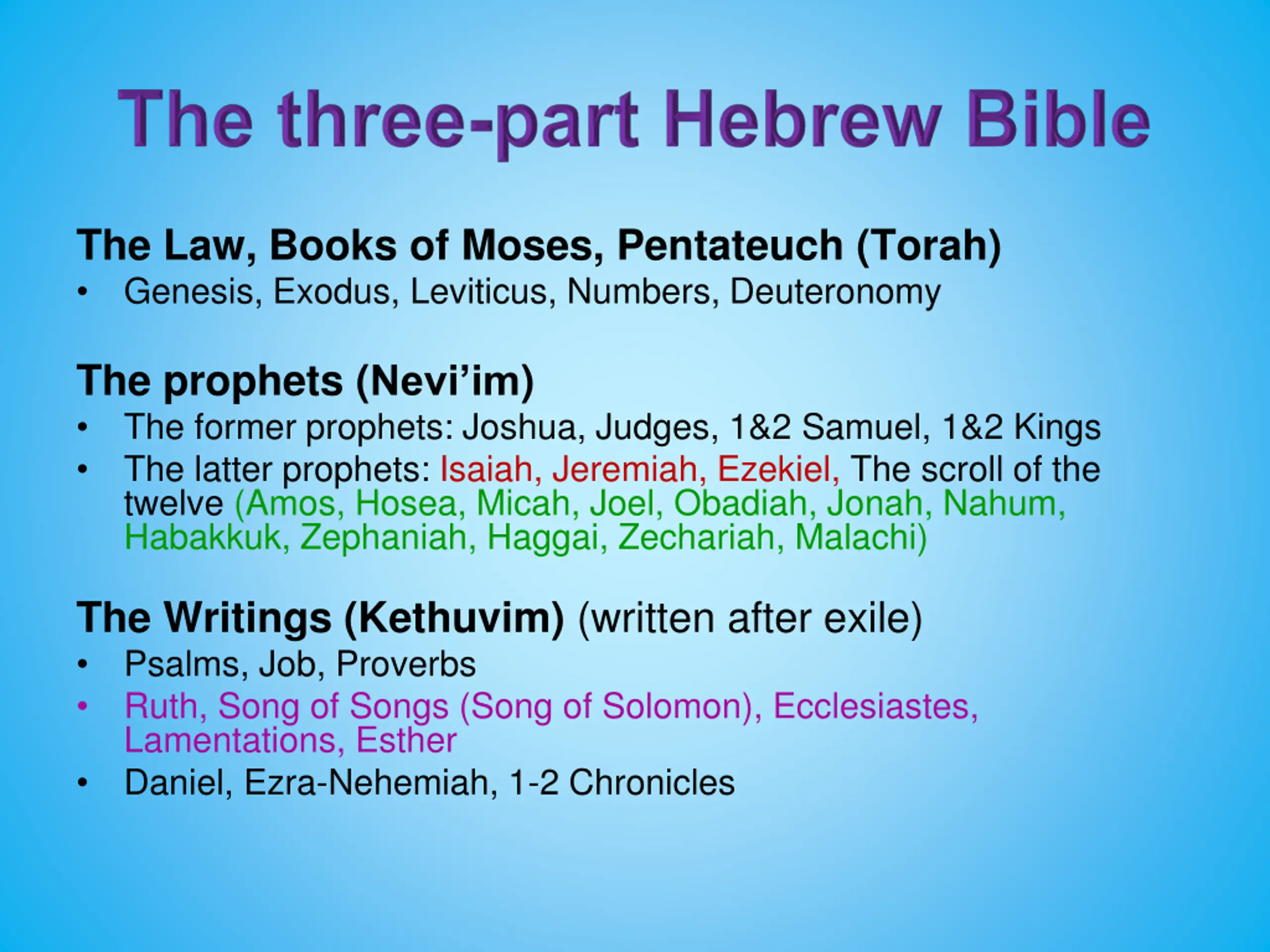 The three-part Hebrew Bible

The Law, Books of Moses, Pentateuch (Torah)
• Genesis, Exodus, Leviticus, Numbers, Deuteronomy

The prophets (Nevi'im)
• The former prophets: Joshua, Judges, 1&2 Samuel, 1&2 Kings
• The latter prophets: Isaiah, Jeremiah, Ezekiel, The scroll of the twelve (Amos, Hosea, Micah, Joel, Obadiah, Jonah, Nahum, Habakkuk, Zephaniah, Haggai, Zechariah, Malachi)

The Writings (Kethuvim) (written after exile)
• Psalms, Job, Proverbs
• Ruth, Song of Songs (Song of Solomon), Ecclesiastes, Lamentations, Esther
• Daniel, Ezra-Nehemiah, 1-2 Chronicles